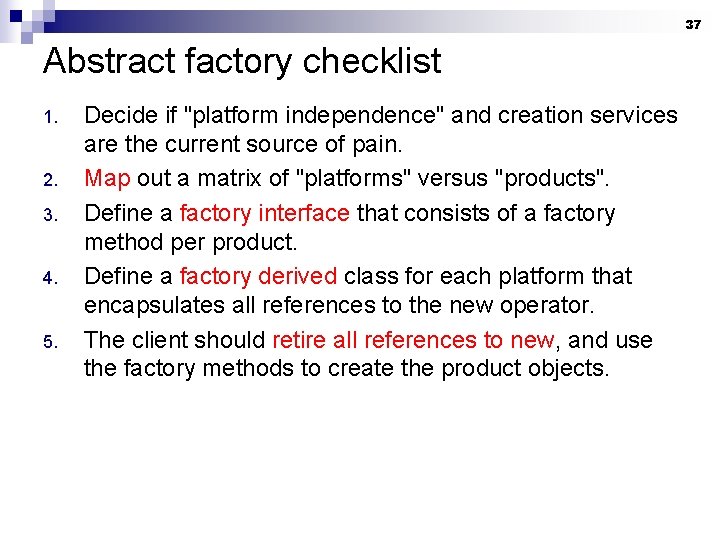 37

Abstract factory checklist

1. Decide if "platform independence" and creation services are the current source of pain.
2. Map out a matrix of "platforms" versus "products".
3. Define a factory interface that consists of a factory method per product.
4. Define a factory derived class for each platform that encapsulates all references to the new operator.
5. The client should retire all references to new, and use the factory methods to create the product objects.